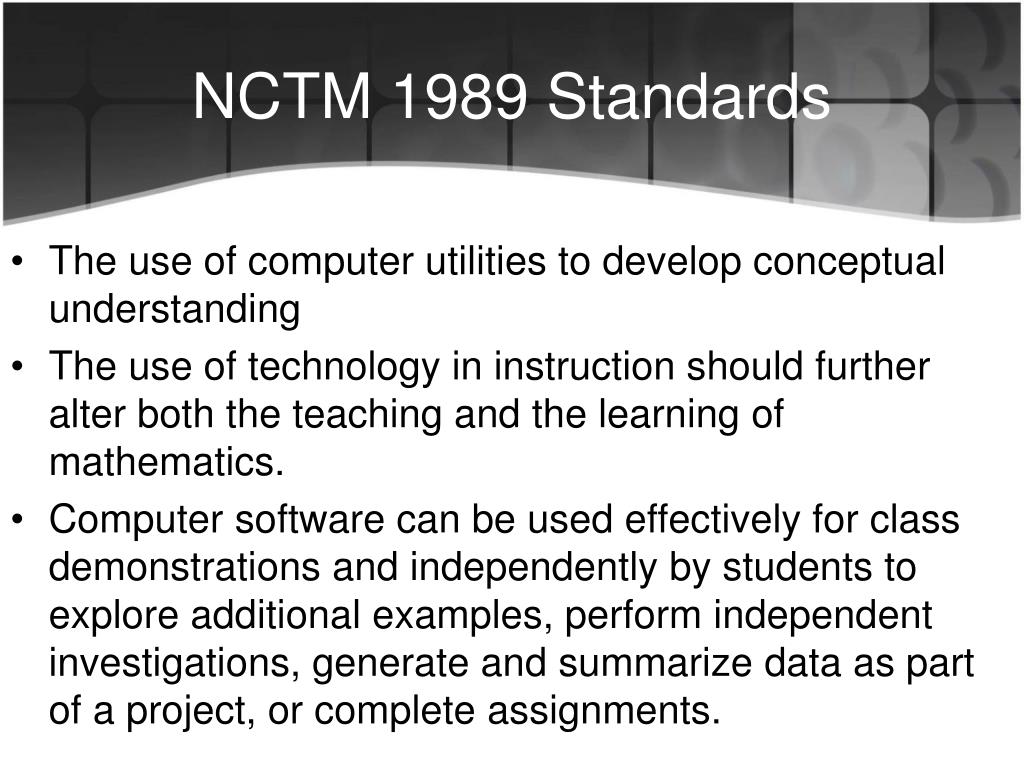 NCTM 1989 Standards

• The use of computer utilities to develop conceptual understanding

• The use of technology in instruction should further alter both the teaching and the learning of mathematics.

• Computer software can be used effectively for class demonstrations and independently by students to explore additional examples, perform independent investigations, generate and summarize data as part of a project, or complete assignments.